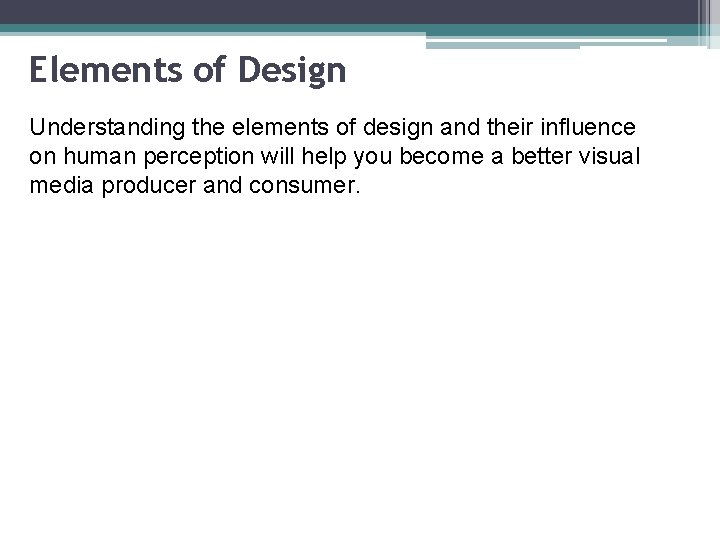 Elements of Design

Understanding the elements of design and their influence on human perception will help you become a better visual media producer and consumer.